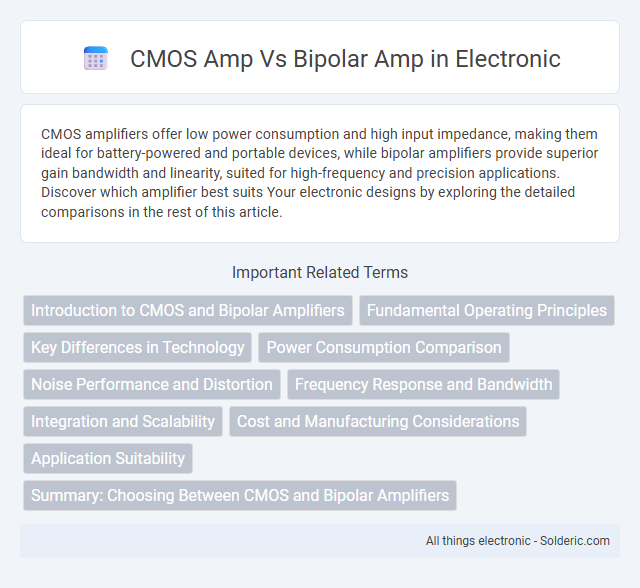 CMOS Amp Vs Bipolar Amp in Electronic

CMOS amplifiers offer low power consumption and high input impedance, making them ideal for battery-powered and portable devices, while bipolar amplifiers provide superior gain bandwidth and linearity, suited for high-frequency and precision applications. Discover which amplifier best suits Your electronic designs by exploring the detailed comparisons in the rest of this article.

Important Related Terms

Introduction to CMOS and Bipolar Amplifiers

Fundamental Operating Principles

Key Differences in Technology

Power Consumption Comparison

Noise Performance and Distortion

Frequency Response and Bandwidth

Integration and Scalability

Cost and Manufacturing Considerations

Application Suitability

Summary: Choosing Between CMOS and Bipolar Amplifiers

All things electronic - Solderic.com